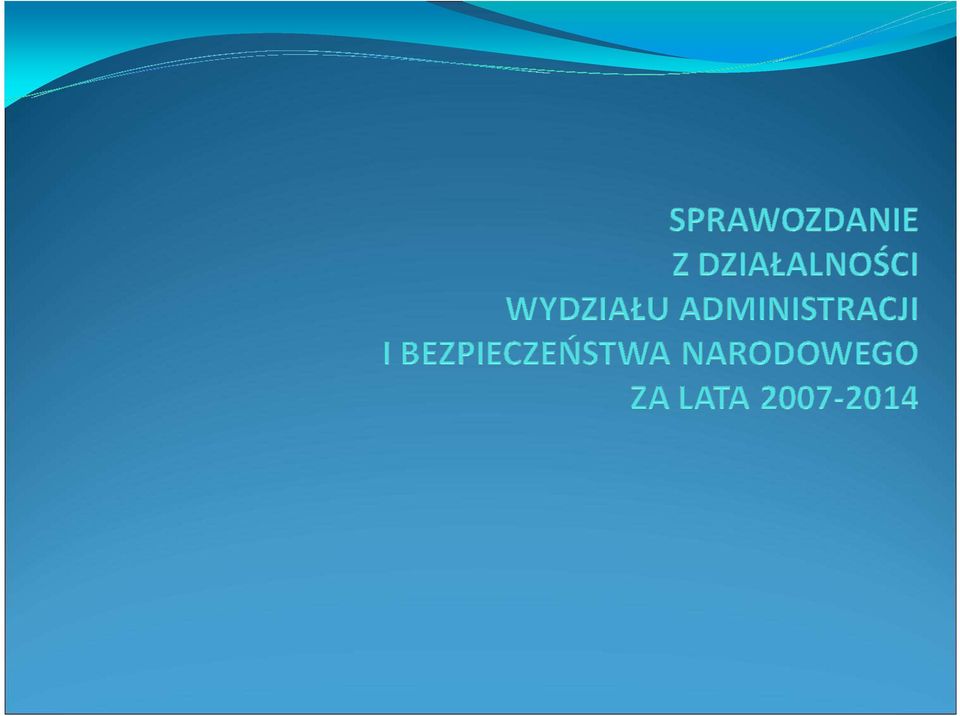 SPRAWOZDANIE
Z DZIAŁALNOŚCI
WYDZIAŁU ADMINISTRACJI
I BEZPIECZEŃSTWA NARODOWEGO
ZA LATA 2007-2014